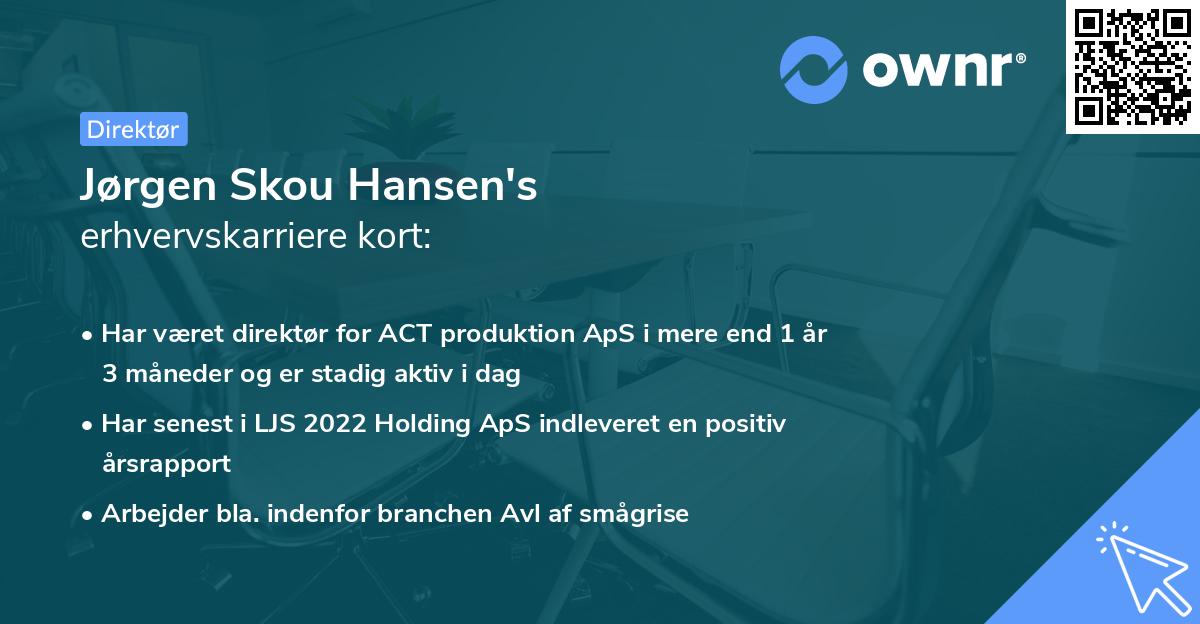 ownr®

Direktør

Jørgen Skou Hansen's
erhvervskarriere kort:

• Har været direktør for ACT produktion ApS i mere end 1 år 3 måneder og er stadig aktiv i dag

• Har senest i LJS 2022 Holding ApS indleveret en positiv årsrapport

• Arbejder bla. indenfor branchen Avl af smågrise